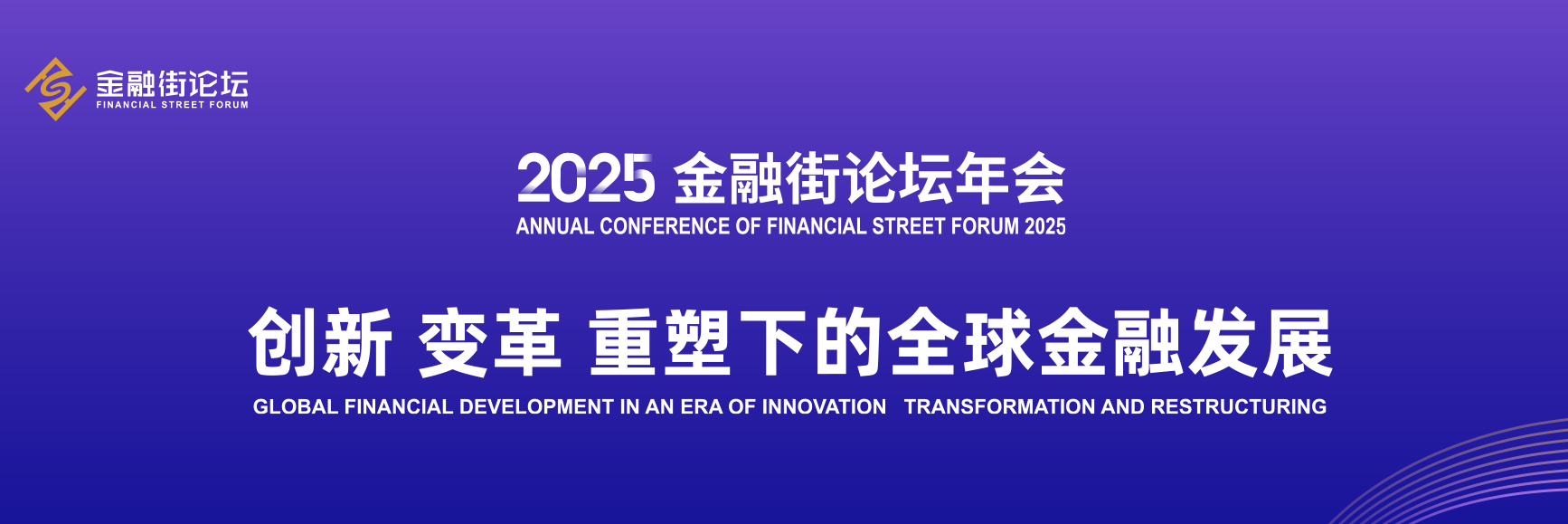 金融街论坛
FINANCIAL STREET FORUM

2025 金融街论坛年会
ANNUAL CONFERENCE OF FINANCIAL STREET FORUM 2025

创新 变革 重塑下的全球金融发展
GLOBAL FINANCIAL DEVELOPMENT IN AN ERA OF INNOVATION TRANSFORMATION AND RESTRUCTURING